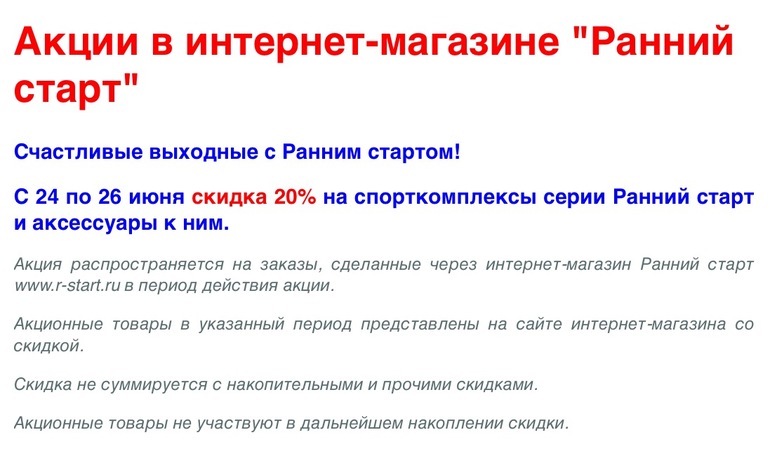 Акции в интернет-магазине "Ранний старт"

Счастливые выходные с Ранним стартом!

С 24 по 26 июня скидка 20% на спорткомплексы серии Ранний старт и аксессуары к ним.

Акция распространяется на заказы, сделанные через интернет-магазин Ранний старт www.r-start.ru в период действия акции.

Акционные товары в указанный период представлены на сайте интернет-магазина со скидкой.

Скидка не суммируется с накопительными и прочими скидками.

Акционные товары не участвуют в дальнейшем накоплении скидки.